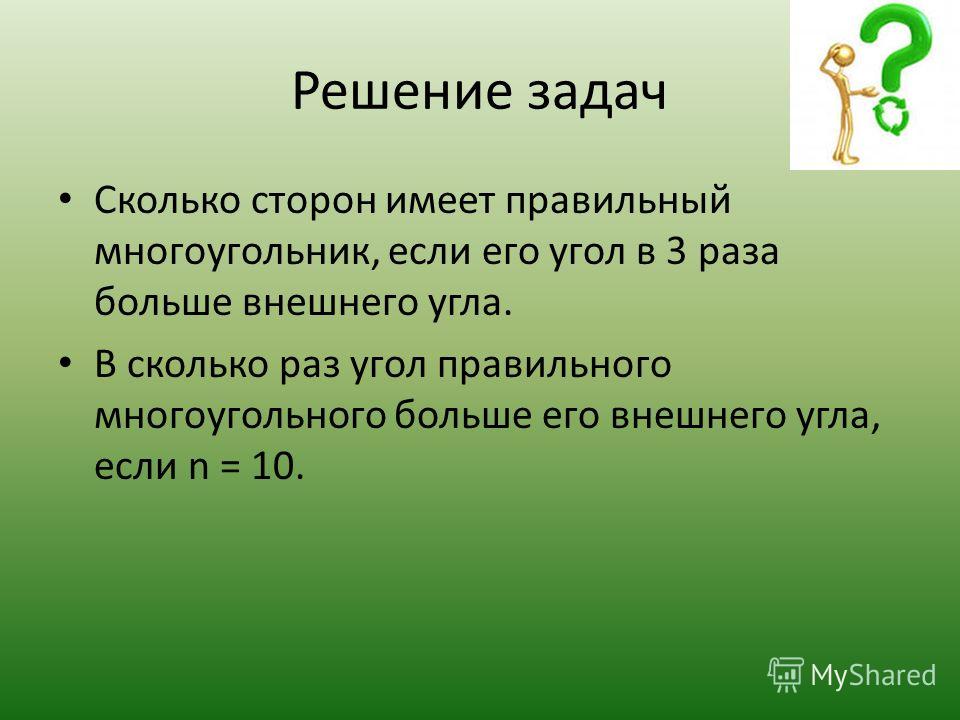 Решение задач

• Сколько сторон имеет правильный многоугольник, если его угол в 3 раза больше внешнего угла.

• В сколько раз угол правильного многоугольного больше его внешнего угла, если n = 10.

MyShared